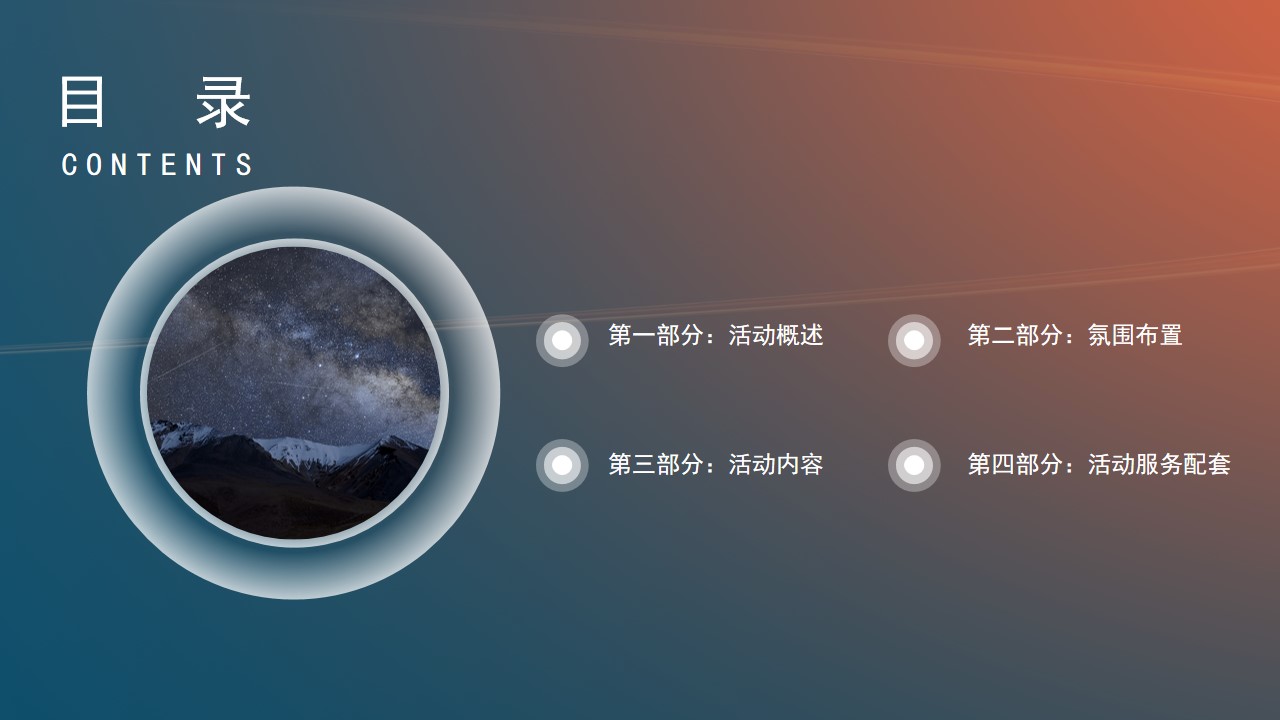 目　录
CONTENTS

第一部分：活动概述

第二部分：氛围布置

第三部分：活动内容

第四部分：活动服务配套